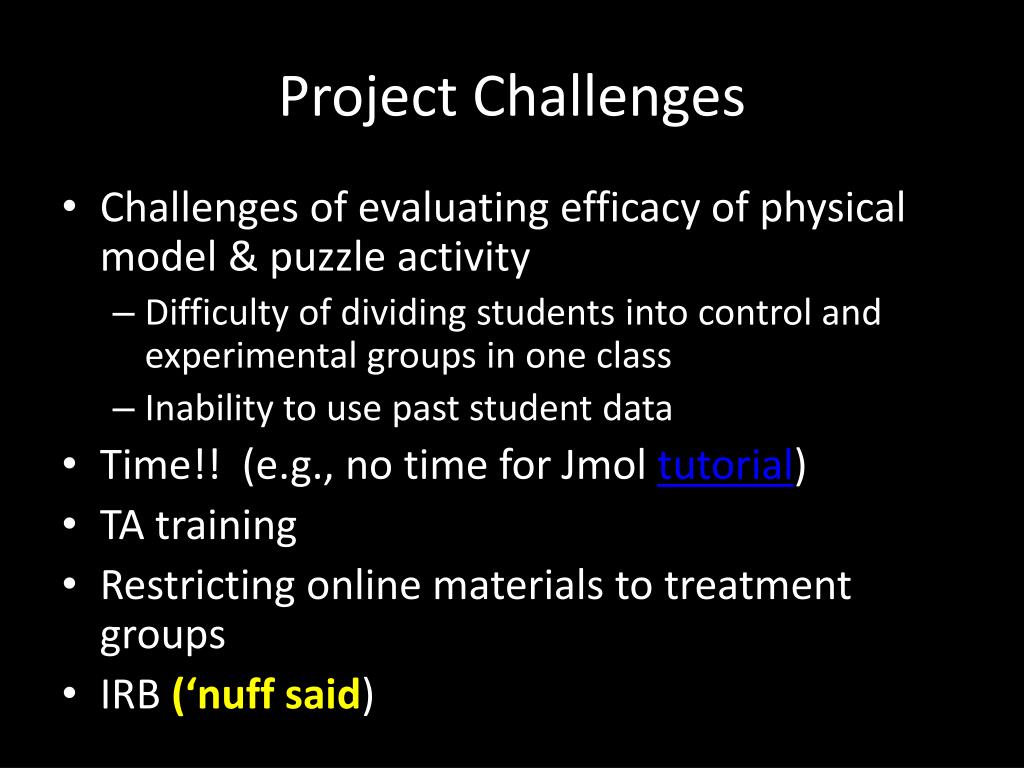 Project Challenges

• Challenges of evaluating efficacy of physical model & puzzle activity
– Difficulty of dividing students into control and experimental groups in one class
– Inability to use past student data
• Time!! (e.g., no time for Jmol tutorial)
• TA training
• Restricting online materials to treatment groups
• IRB (‘nuff said)